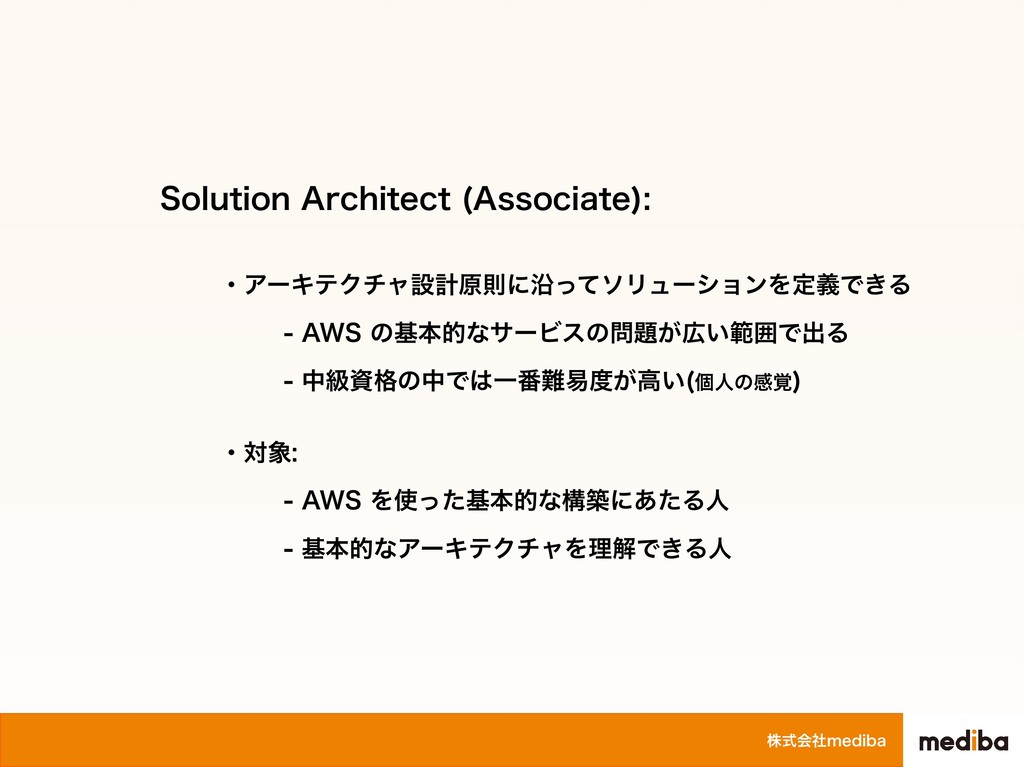 Solution Architect (Associate):

・アーキテクチャ設計原則に沿ってソリューションを定義できる

- AWS の基本的なサービスの問題が広い範囲で出る

- 中級資格の中では一番難易度が高い(個人の感覚)

・対象:

- AWS を使った基本的な構築にあたる人

- 基本的なアーキテクチャを理解できる人

株式会社mediba

mediba